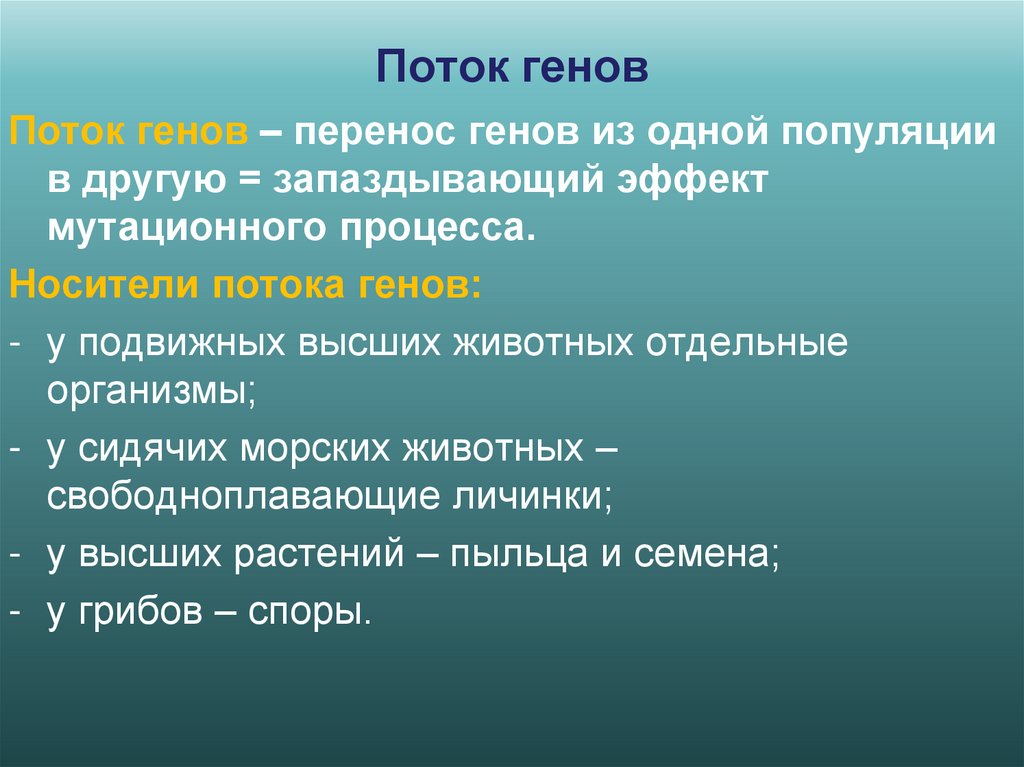 Поток генов

Поток генов – перенос генов из одной популяции в другую = запаздывающий эффект мутационного процесса.

Носители потока генов:

- у подвижных высших животных отдельные организмы;
- у сидячих морских животных – свободноплавающие личинки;
- у высших растений – пыльца и семена;
- у грибов – споры.